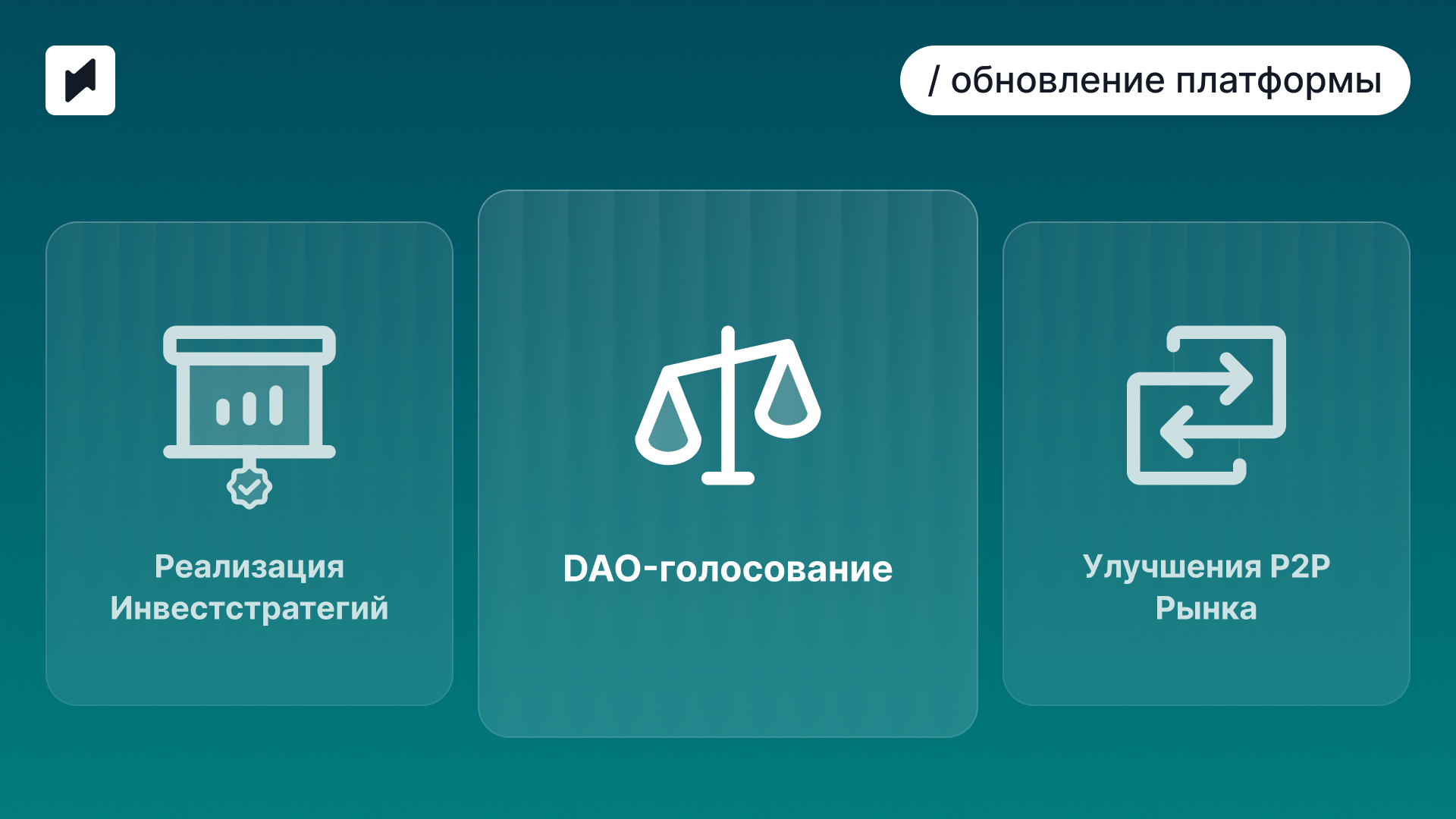 / обновление платформы

Реализация Инвестстратегий

DAO-голосование

Улучшения P2P Рынка